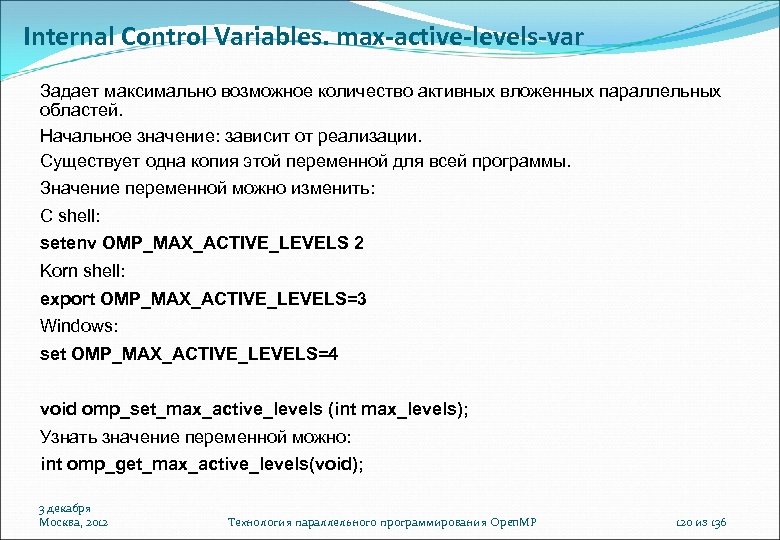 Internal Control Variables. max-active-levels-var

Задает максимально возможное количество активных вложенных параллельных областей.

Начальное значение: зависит от реализации.

Существует одна копия этой переменной для всей программы.

Значение переменной можно изменить:

C shell:

setenv OMP_MAX_ACTIVE_LEVELS 2

Korn shell:

export OMP_MAX_ACTIVE_LEVELS=3

Windows:

set OMP_MAX_ACTIVE_LEVELS=4

void omp_set_max_active_levels (int max_levels);

Узнать значение переменной можно:

int omp_get_max_active_levels(void);

3 декабря
Москва, 2012

Технология параллельного программирования OpenMP

120 из 136